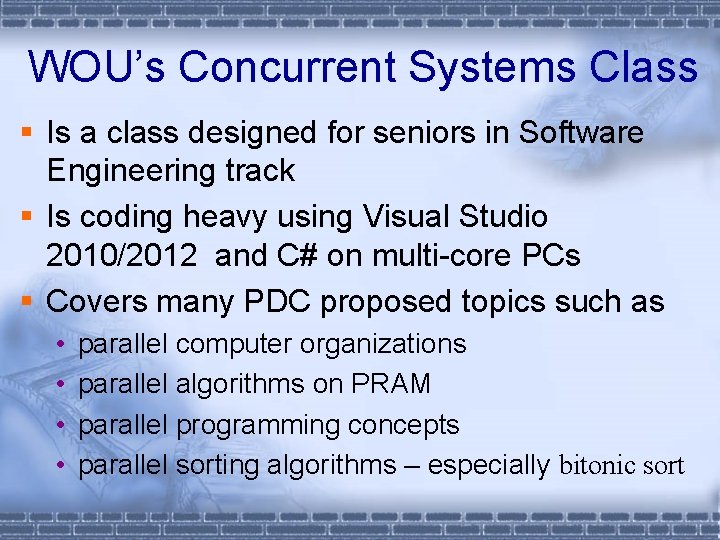 WOU's Concurrent Systems Class

- Is a class designed for seniors in Software Engineering track
- Is coding heavy using Visual Studio 2010/2012 and C# on multi-core PCs
- Covers many PDC proposed topics such as
  - parallel computer organizations
  - parallel algorithms on PRAM
  - parallel programming concepts
  - parallel sorting algorithms – especially bitonic sort